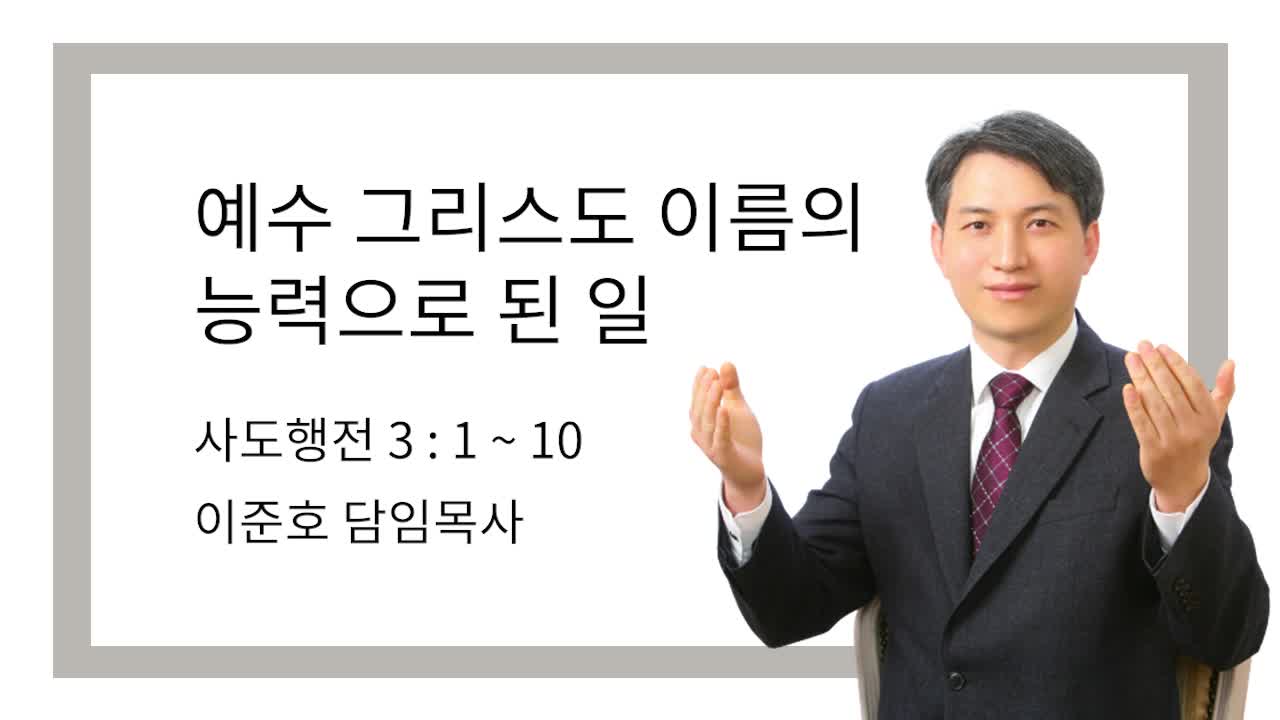 예수 그리스도 이름의 능력으로 된 일

사도행전 3 : 1 ~ 10

이준호 담임목사